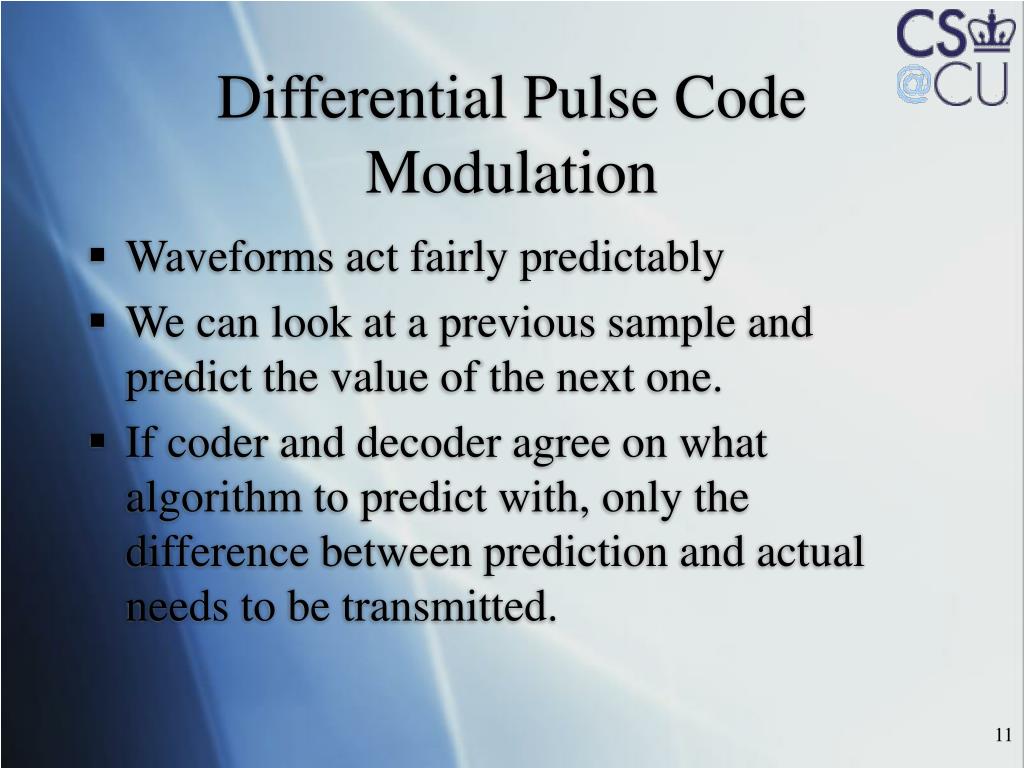 CS
@CU

Differential Pulse Code Modulation

▪ Waveforms act fairly predictably
▪ We can look at a previous sample and predict the value of the next one.
▪ If coder and decoder agree on what algorithm to predict with, only the difference between prediction and actual needs to be transmitted.

11